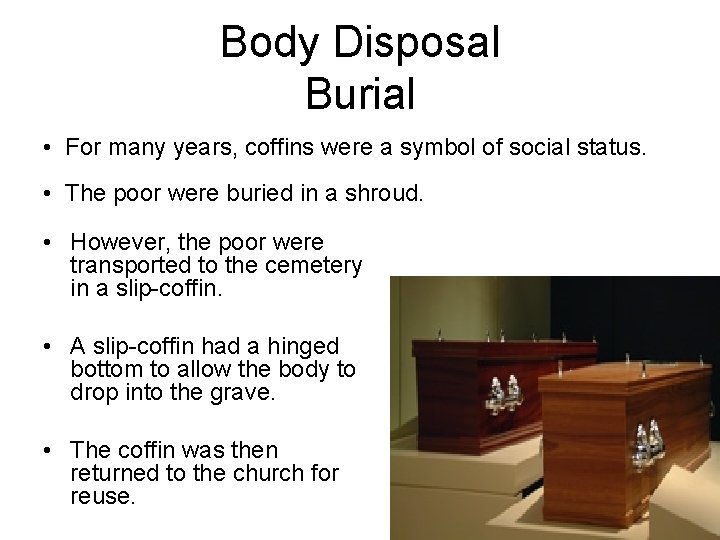 Body Disposal
Burial

• For many years, coffins were a symbol of social status.

• The poor were buried in a shroud.

• However, the poor were transported to the cemetery in a slip-coffin.

• A slip-coffin had a hinged bottom to allow the body to drop into the grave.

• The coffin was then returned to the church for reuse.